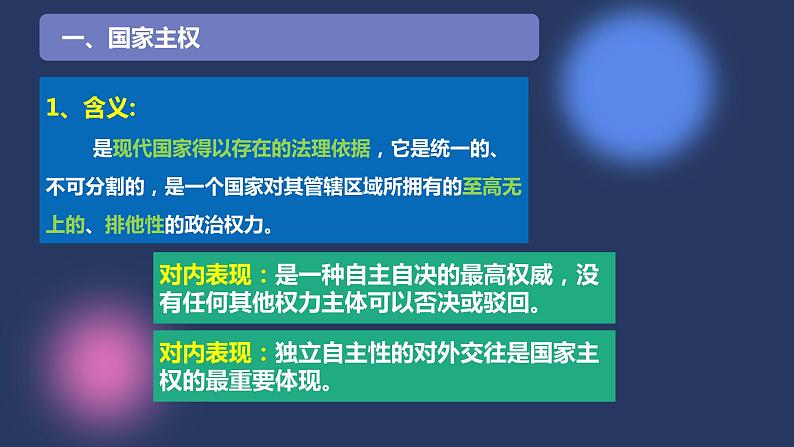 一、国家主权

1、含义:

是现代国家得以存在的法理依据，它是统一的、不可分割的，是一个国家对其管辖区域所拥有的至高无上的、排他性的政治权力。

对内表现：是一种自主自决的最高权威，没有任何其他权力主体可以否决或驳回。

对内表现：独立自主性的对外交往是国家主权的最重要体现。